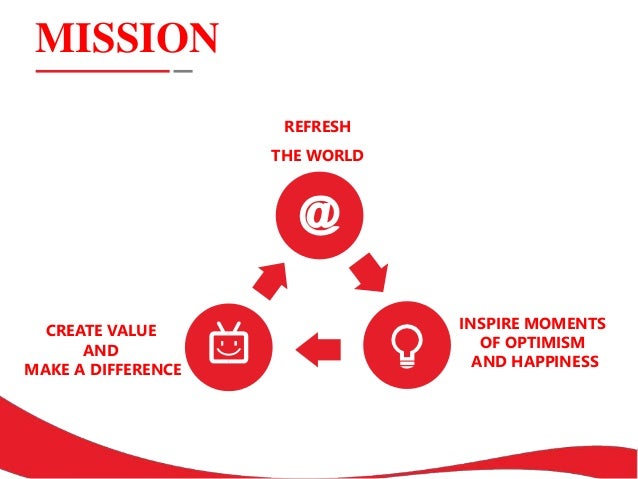 MISSION

REFRESH

THE WORLD

@

INSPIRE MOMENTS OF OPTIMISM AND HAPPINESS

CREATE VALUE AND MAKE A DIFFERENCE